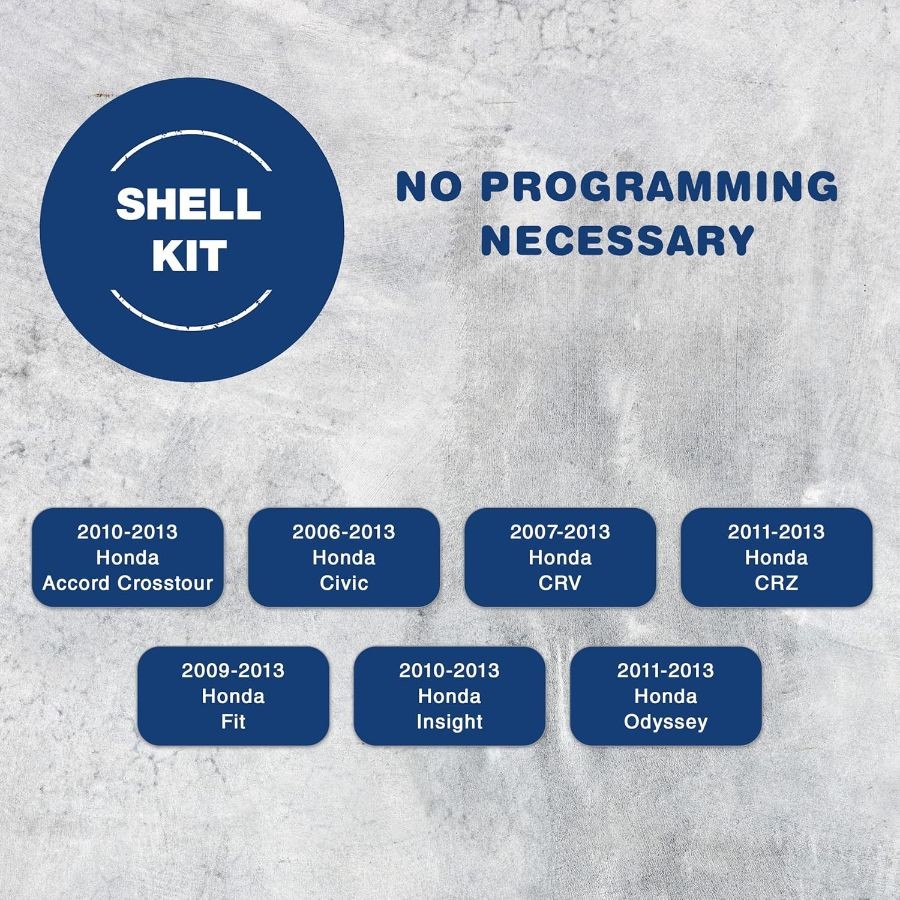 SHELL KIT

NO PROGRAMMING NECESSARY

2010-2013 Honda Accord Crosstour

2006-2013 Honda Civic

2007-2013 Honda CRV

2011-2013 Honda CRZ

2009-2013 Honda Fit

2010-2013 Honda Insight

2011-2013 Honda Odyssey